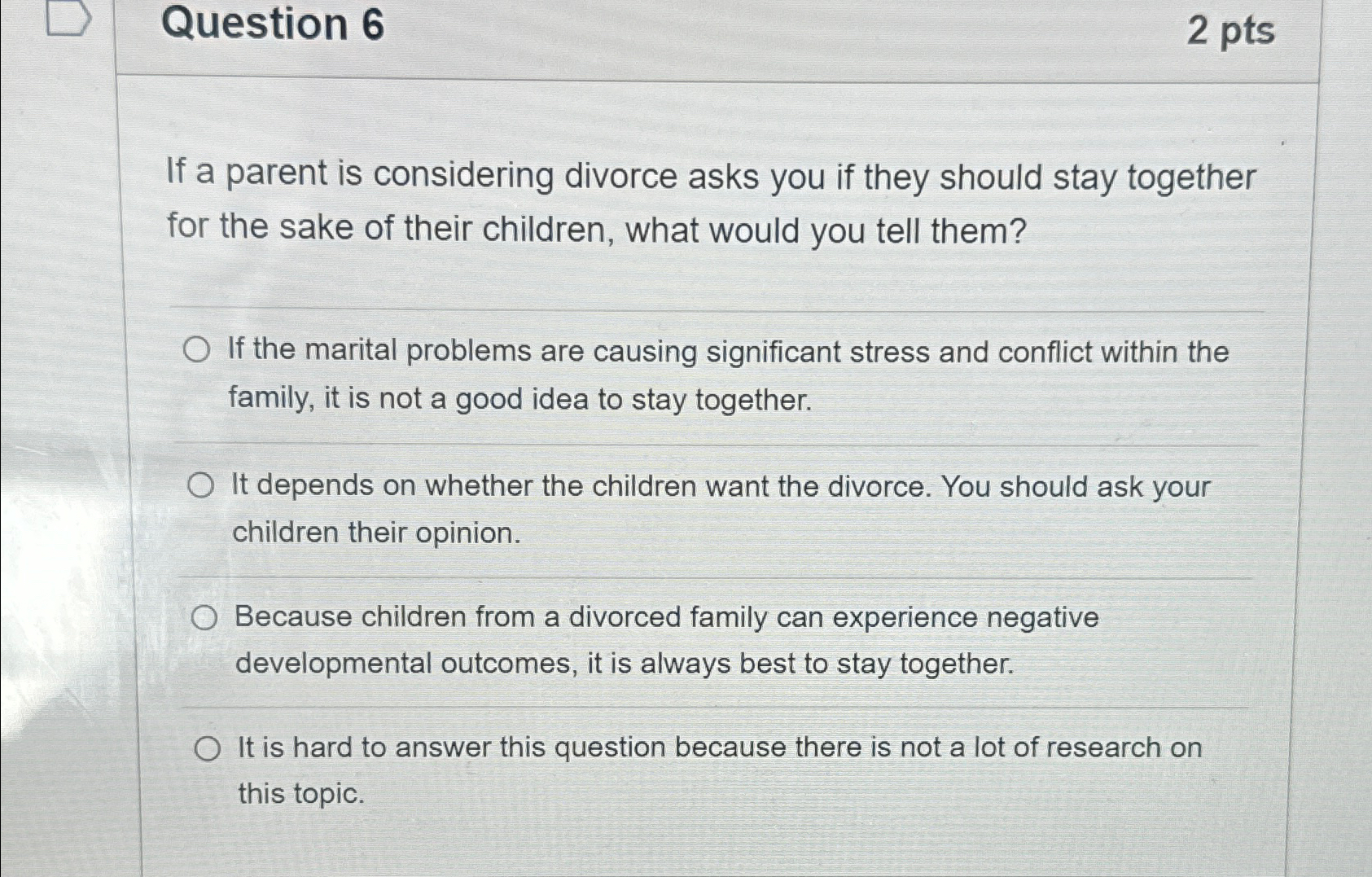 Question 6

2 pts

If a parent is considering divorce asks you if they should stay together for the sake of their children, what would you tell them?

If the marital problems are causing significant stress and conflict within the family, it is not a good idea to stay together.

It depends on whether the children want the divorce. You should ask your children their opinion.

Because children from a divorced family can experience negative developmental outcomes, it is always best to stay together.

It is hard to answer this question because there is not a lot of research on this topic.